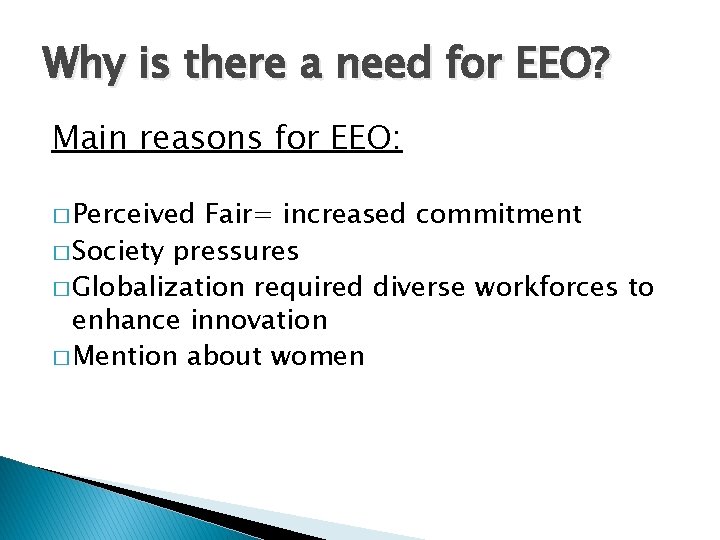 Why is there a need for EEO?

Main reasons for EEO:

□ Perceived Fair= increased commitment
□ Society pressures
□ Globalization required diverse workforces to enhance innovation
□ Mention about women